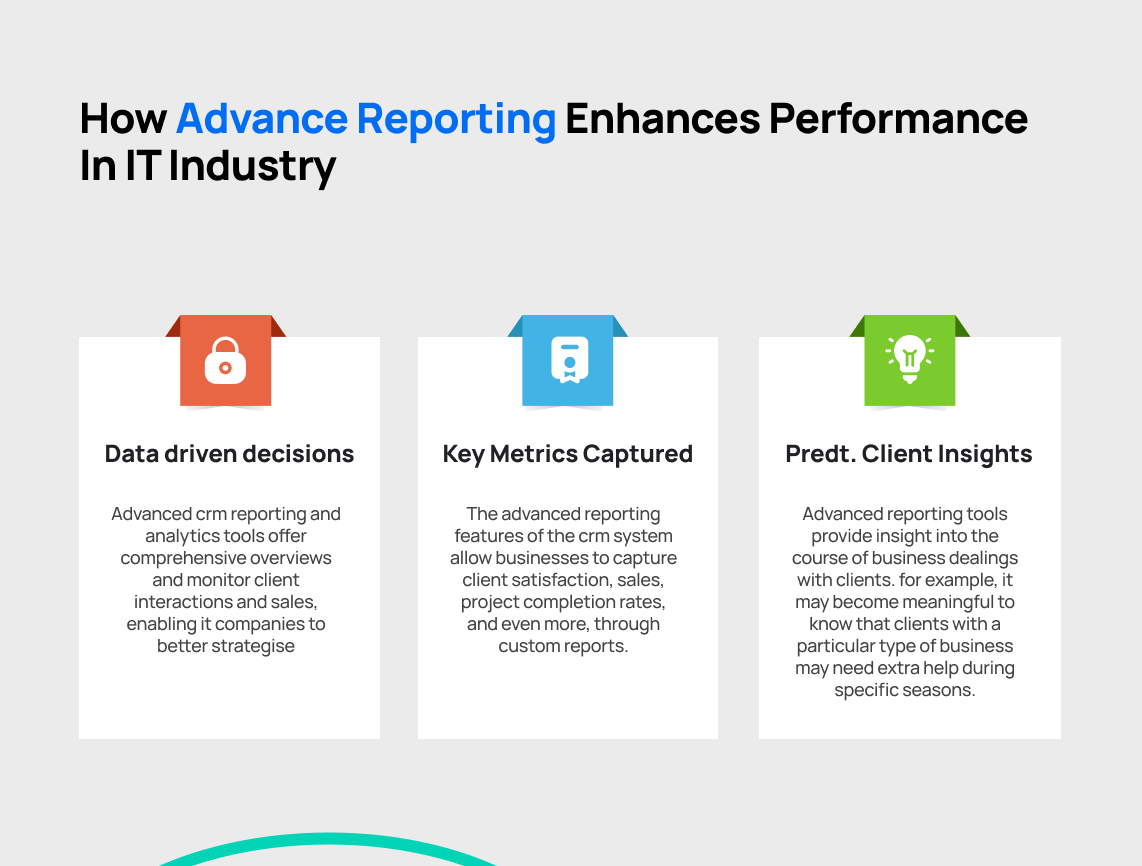 How Advance Reporting Enhances Performance In IT Industry

Data driven decisions

Advanced crm reporting and analytics tools offer comprehensive overviews and monitor client interactions and sales, enabling it companies to better strategise

Key Metrics Captured

The advanced reporting features of the crm system allow businesses to capture client satisfaction, sales, project completion rates, and even more, through custom reports.

Predt. Client Insights

Advanced reporting tools provide insight into the course of business dealings with clients. for example, it may become meaningful to know that clients with a particular type of business may need extra help during specific seasons.